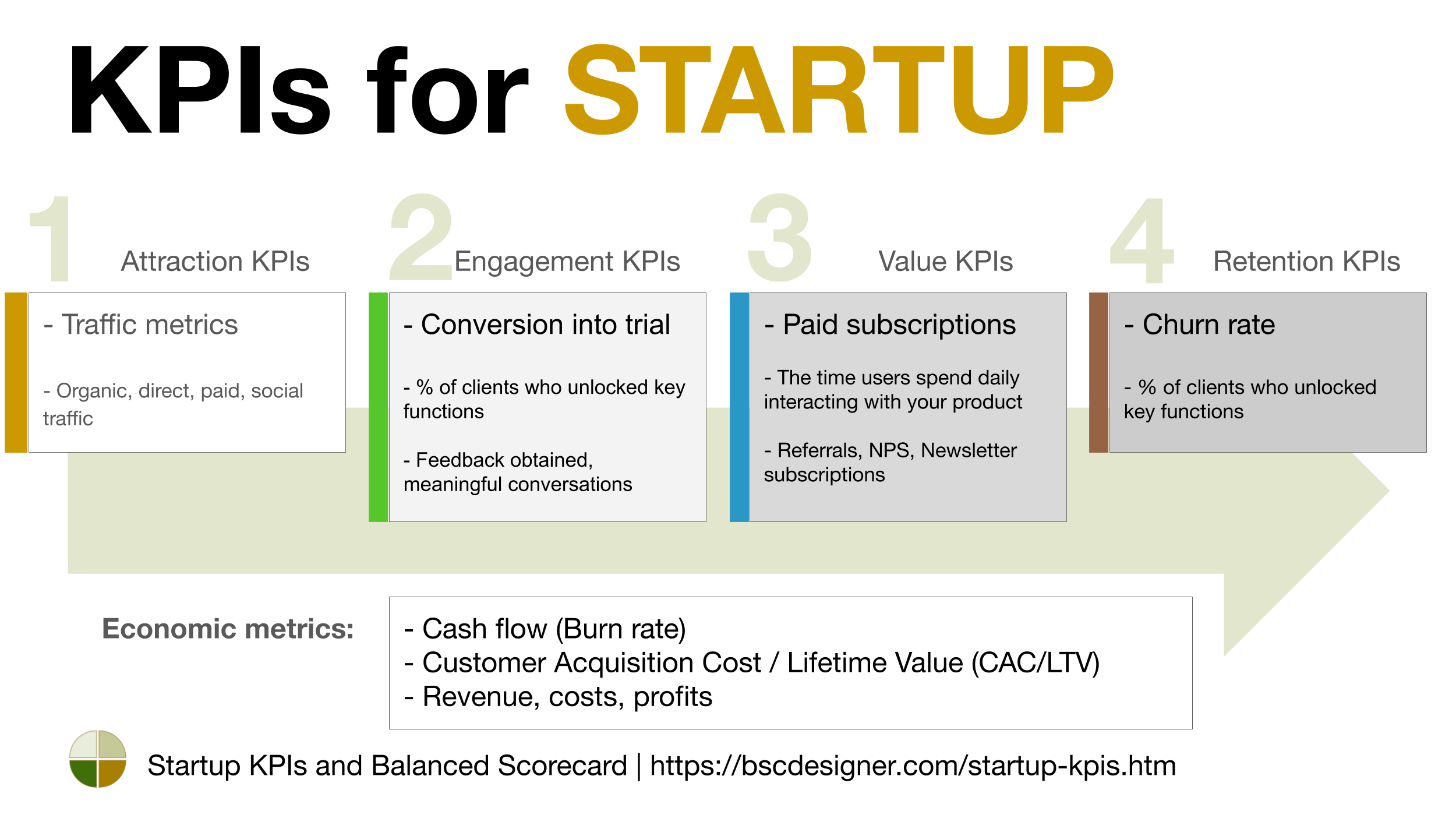 KPIs for STARTUP

1 Attraction KPIs

- Traffic metrics

- Organic, direct, paid, social traffic

2 Engagement KPIs

- Conversion into trial

- % of clients who unlocked key functions

- Feedback obtained, meaningful conversations

3 Value KPIs

- Paid subscriptions

- The time users spend daily interacting with your product

- Referrals, NPS, Newsletter subscriptions

4 Retention KPIs

- Churn rate

- % of clients who unlocked key functions

Economic metrics:

- Cash flow (Burn rate)
- Customer Acquisition Cost / Lifetime Value (CAC/LTV)
- Revenue, costs, profits

Startup KPIs and Balanced Scorecard | https://bscdesigner.com/startup-kpis.htm